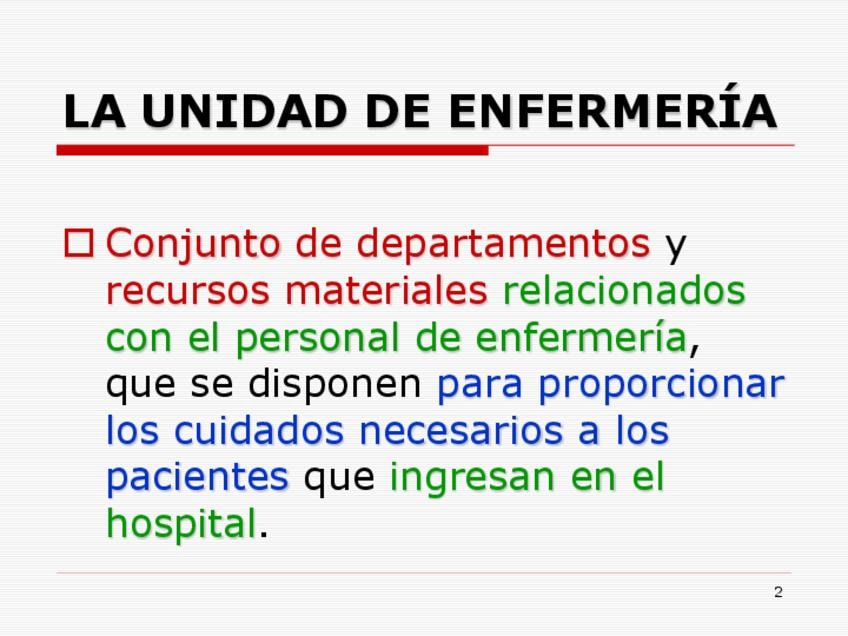 LA UNIDAD DE ENFERMERÍA

Conjunto de departamentos y recursos materiales relacionados con el personal de enfermería, que se disponen para proporcionar los cuidados necesarios a los pacientes que ingresan en el hospital.

2